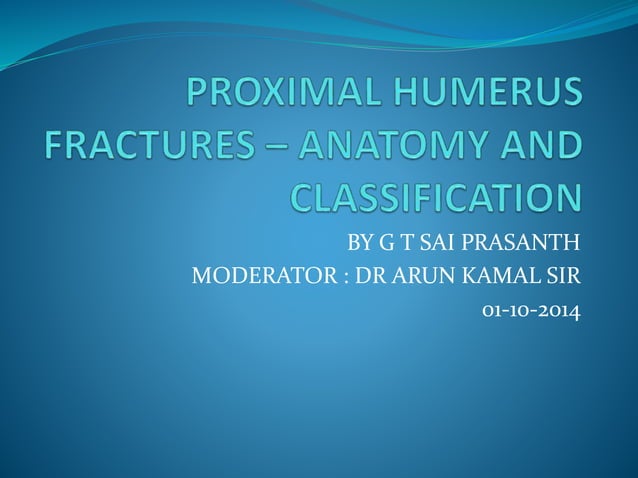 PROXIMAL HUMERUS FRACTURES – ANATOMY AND CLASSIFICATION

BY G T SAI PRASANTH

MODERATOR : DR ARUN KAMAL SIR

01-10-2014